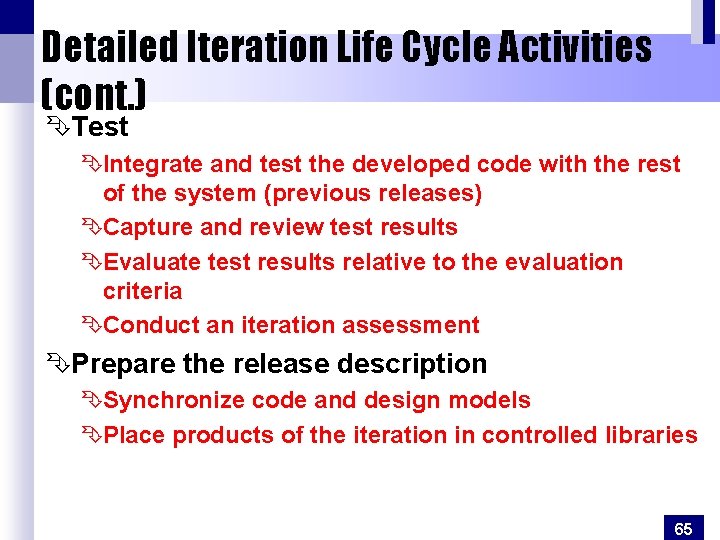 Detailed Iteration Life Cycle Activities (cont.)

Test

Integrate and test the developed code with the rest of the system (previous releases)

Capture and review test results

Evaluate test results relative to the evaluation criteria

Conduct an iteration assessment

Prepare the release description

Synchronize code and design models

Place products of the iteration in controlled libraries

65